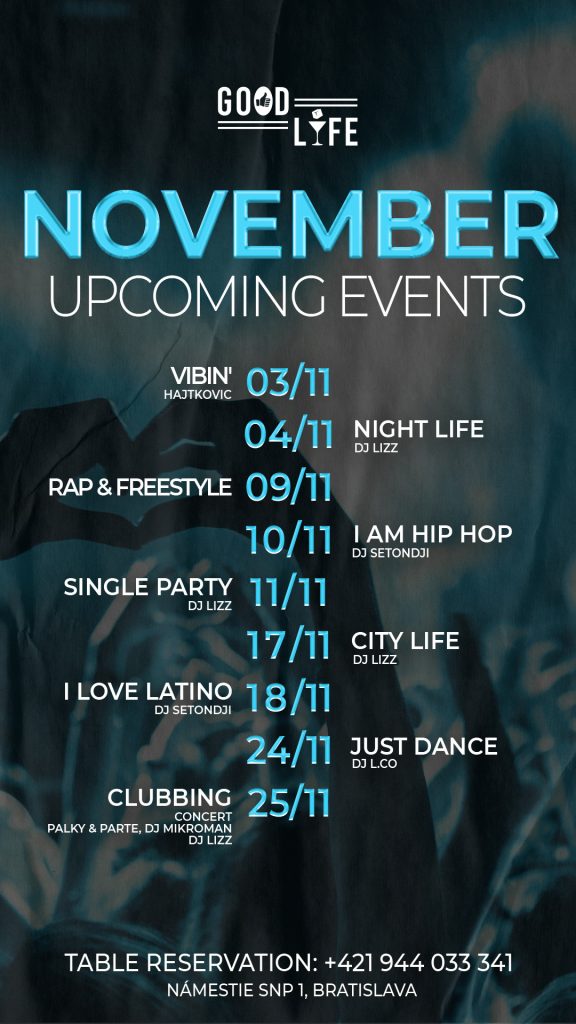 GOOD LIFE

NOVEMBER
UPCOMING EVENTS

VIBIN'
HAJTKOVIC
03/11

04/11
NIGHT LIFE
DJ LIZZ

RAP & FREESTYLE
09/11

10/11
I AM HIP HOP
DJ SETONDJI

SINGLE PARTY
DJ LIZZ
11/11

17/11
CITY LIFE
DJ LIZZ

I LOVE LATINO
DJ SETONDJI
18/11

24/11
JUST DANCE
DJ L.CO

CLUBBING
CONCERT
PALKY & PARTE, DJ MIKROMAN
DJ LIZZ
25/11

TABLE RESERVATION: +421 944 033 341
NÁMESTIE SNP 1, BRATISLAVA